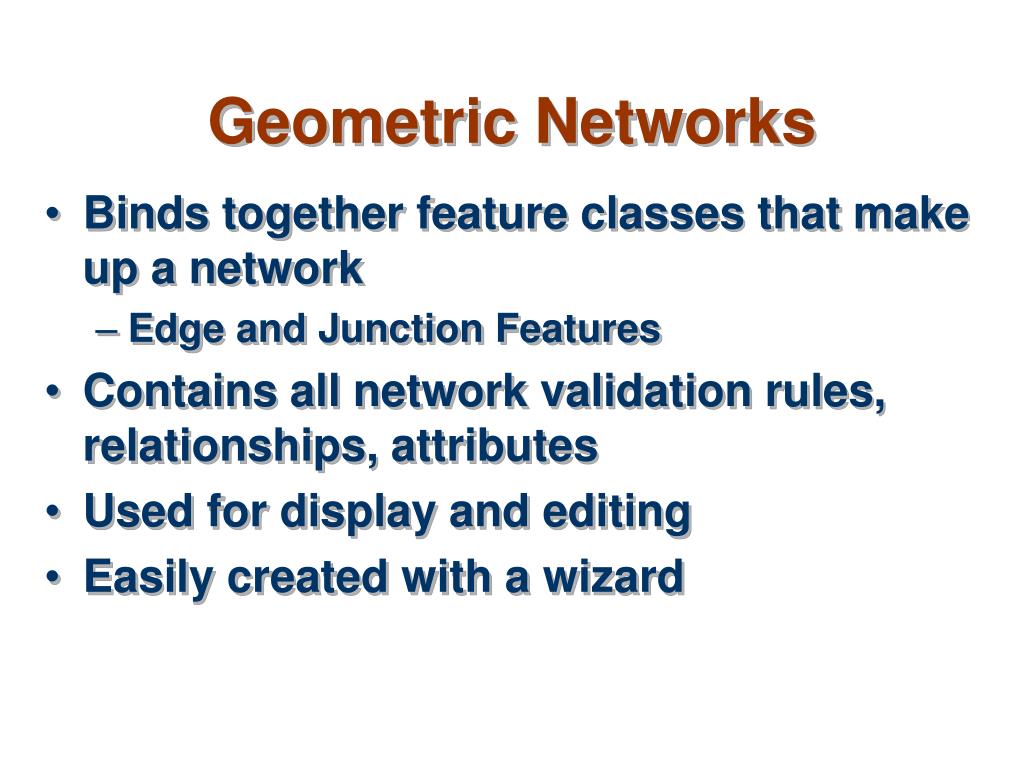 Geometric Networks

• Binds together feature classes that make up a network
– Edge and Junction Features
• Contains all network validation rules, relationships, attributes
• Used for display and editing
• Easily created with a wizard